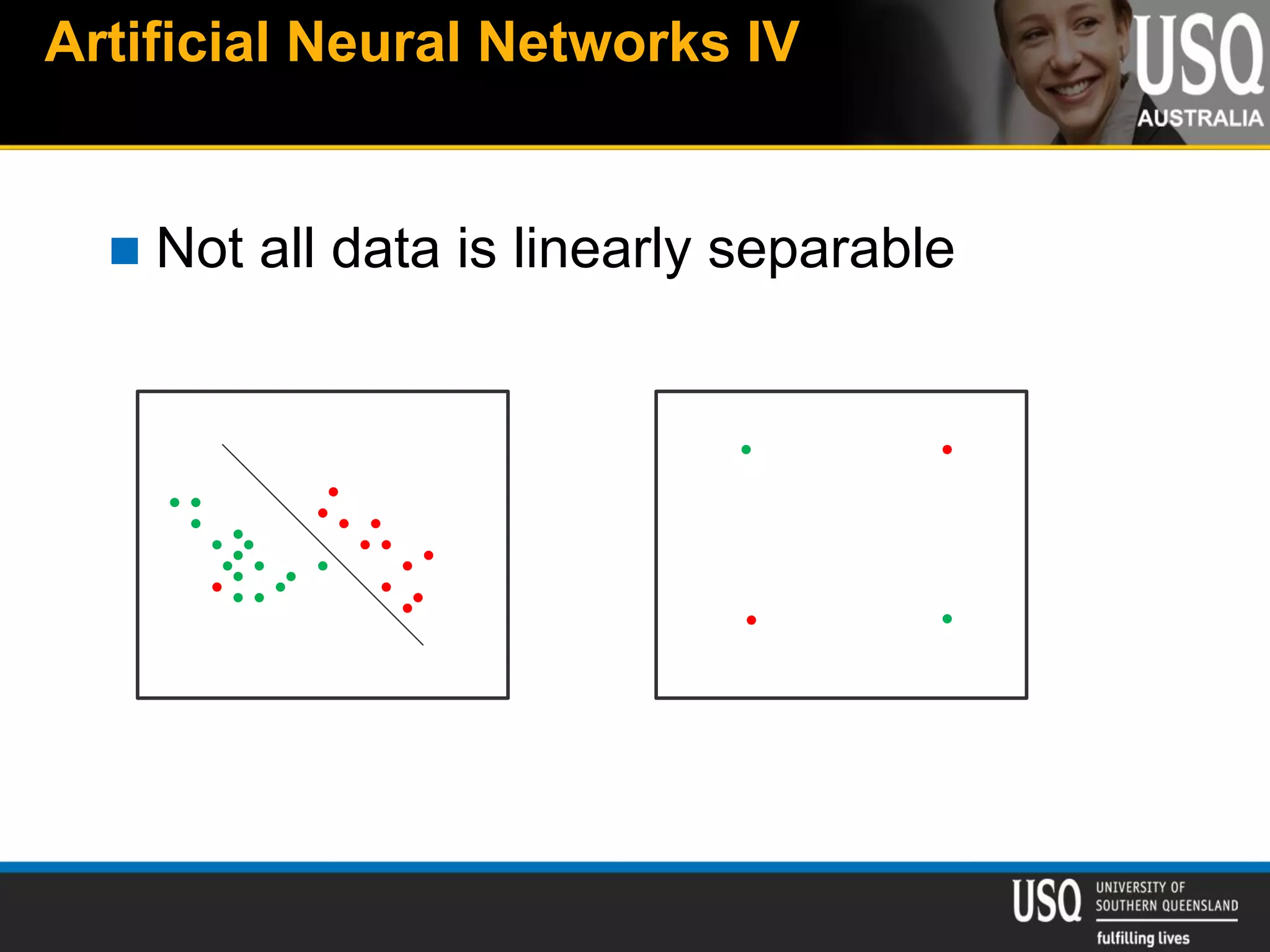 Artificial Neural Networks IV

USQ
AUSTRALIA

Not all data is linearly separable

USQ UNIVERSITY OF SOUTHERN QUEENSLAND
fulfilling lives